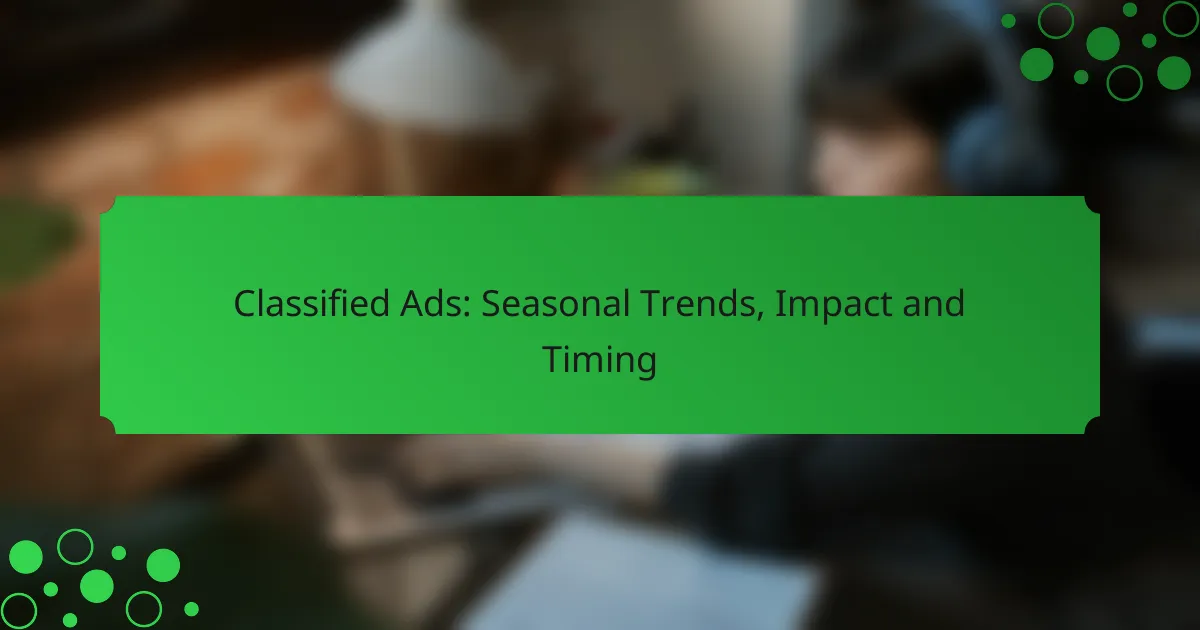 Classified Ads: Seasonal Trends, Impact and Timing